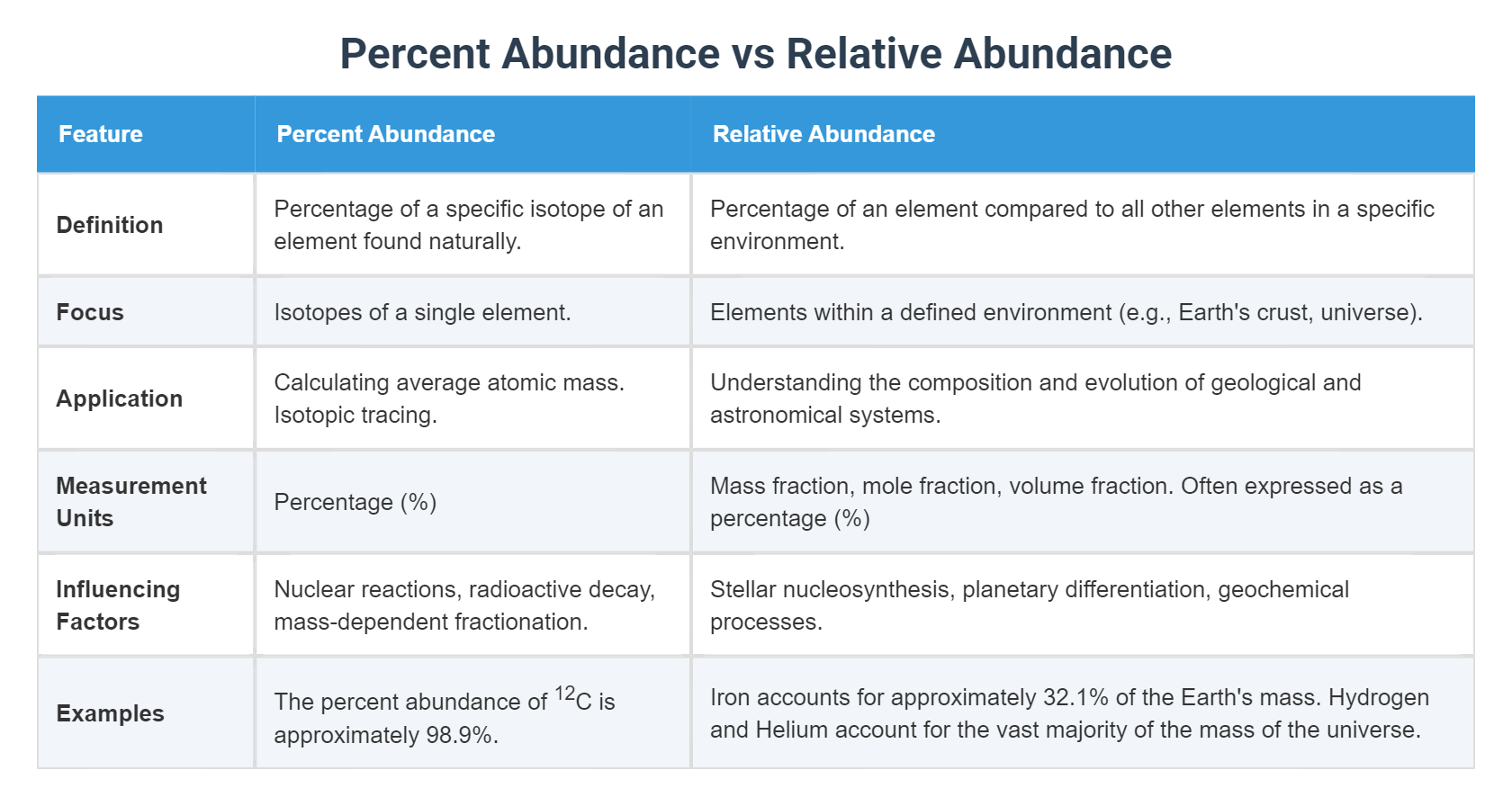 Percent Abundance vs Relative Abundance

| Feature | Percent Abundance | Relative Abundance |
|---|---|---|
| Definition | Percentage of a specific isotope of an element found naturally. | Percentage of an element compared to all other elements in a specific environment. |
| Focus | Isotopes of a single element. | Elements within a defined environment (e.g., Earth's crust, universe). |
| Application | Calculating average atomic mass. Isotopic tracing. | Understanding the composition and evolution of geological and astronomical systems. |
| Measurement Units | Percentage (%) | Mass fraction, mole fraction, volume fraction. Often expressed as a percentage (%) |
| Influencing Factors | Nuclear reactions, radioactive decay, mass-dependent fractionation. | Stellar nucleosynthesis, planetary differentiation, geochemical processes. |
| Examples | The percent abundance of $^{12}C$ is approximately 98.9%. | Iron accounts for approximately 32.1% of the Earth's mass. Hydrogen and Helium account for the vast majority of the mass of the universe. |